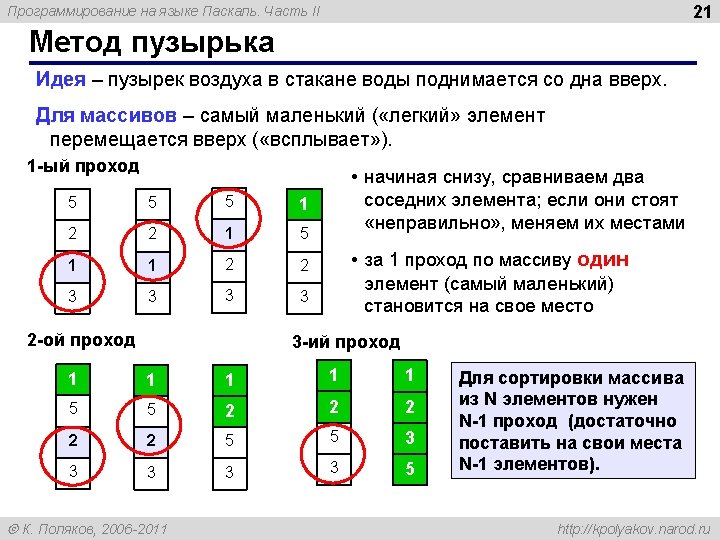 Программирование на языке Паскаль. Часть II

21

Метод пузырька

Идея – пузырек воздуха в стакане воды поднимается со дна вверх.

Для массивов – самый маленький («легкий» элемент перемещается вверх («всплывает»).

1-ый проход

5
2
1
3

5
2
1
3

5
1
2
3

1
5
2
3

• начиная снизу, сравниваем два соседних элемента; если они стоят «неправильно», меняем их местами

• за 1 проход по массиву один элемент (самый маленький) становится на свое место

2-ой проход

1
5
2
3

1
5
2
3

1
2
5
3

3-ий проход

1
2
5
3

1
2
3
5

Для сортировки массива из N элементов нужен N-1 проход (достаточно поставить на свои места N-1 элементов).

© К. Поляков, 2006-2011

http://kpolyakov.narod.ru